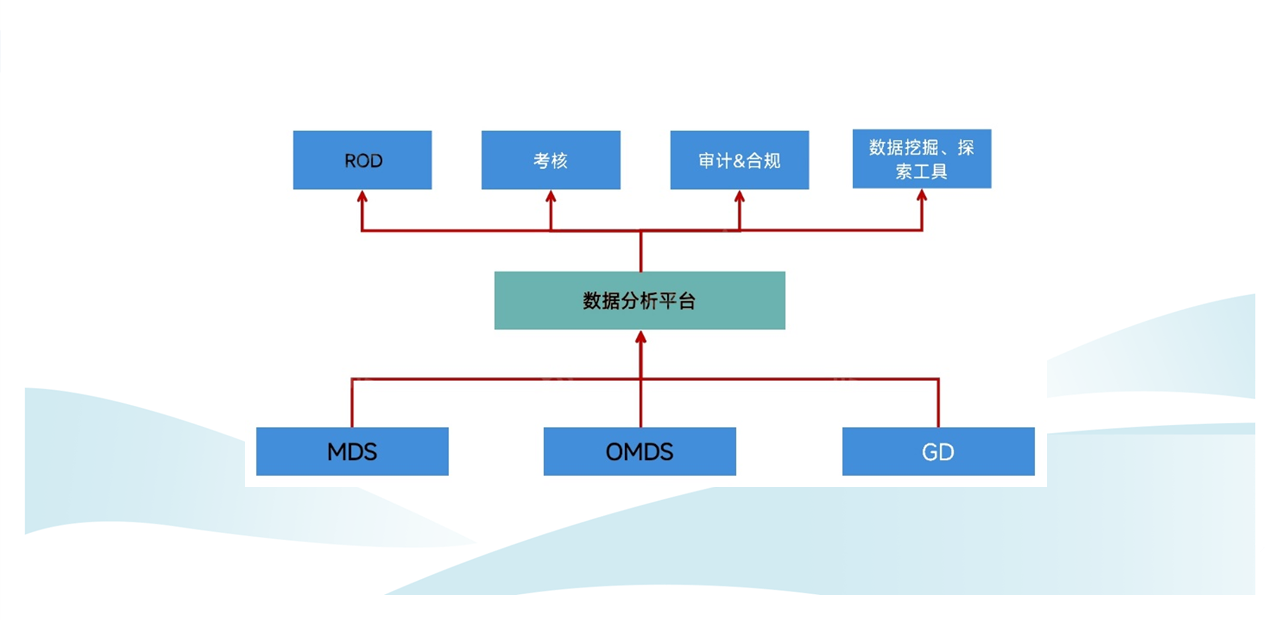 ROD

考核

审计&合规

数据挖掘、探索工具

数据分析平台

MDS

OMDS

GD